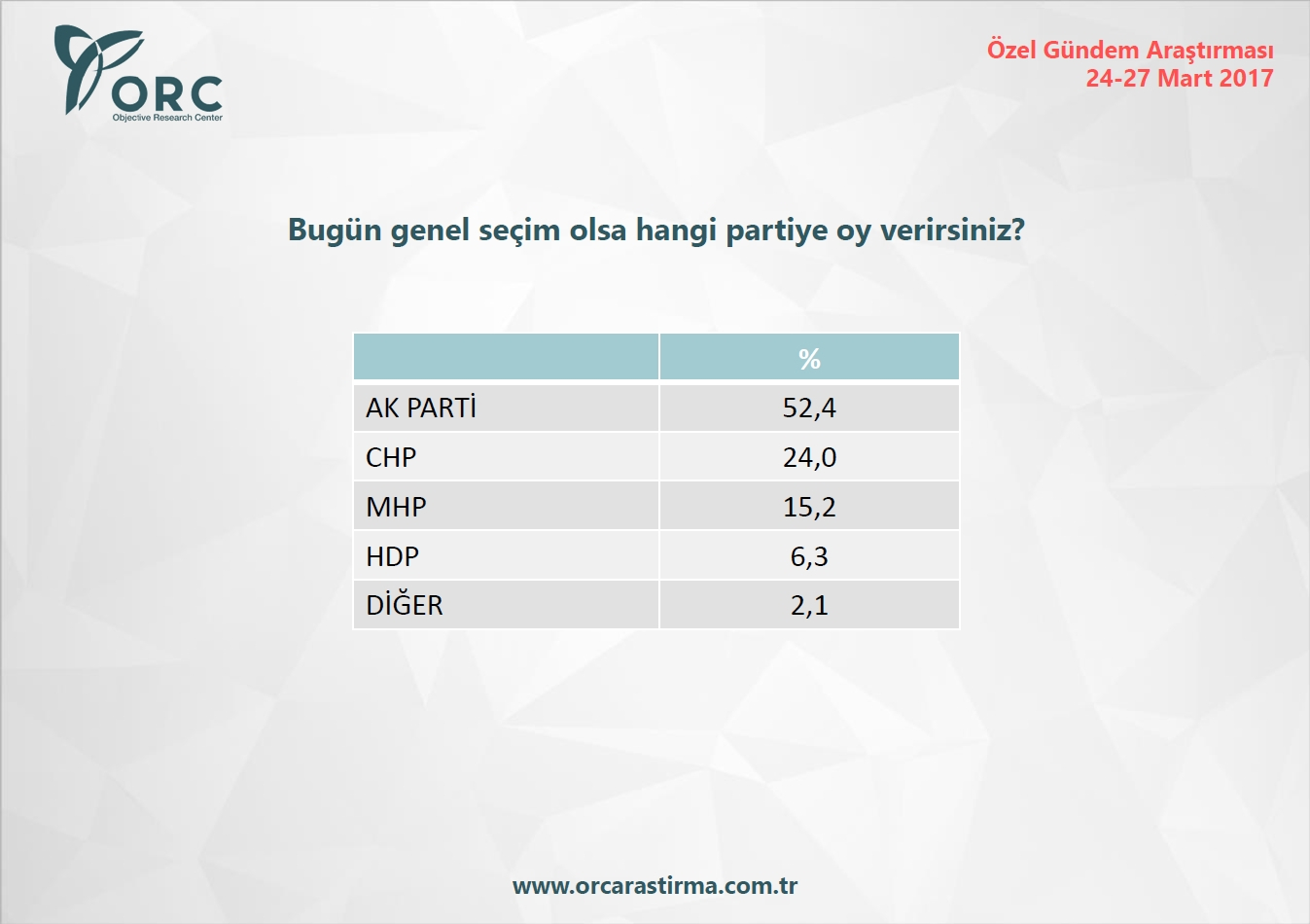 ORC
Objective Research Center

Özel Gündem Araştırması
24-27 Mart 2017

Bugün genel seçim olsa hangi partiye oy verirsiniz?

| | % |
|---|---|
| AK PARTİ | 52,4 |
| CHP | 24,0 |
| MHP | 15,2 |
| HDP | 6,3 |
| DİĞER | 2,1 |

www.orcarastirma.com.tr